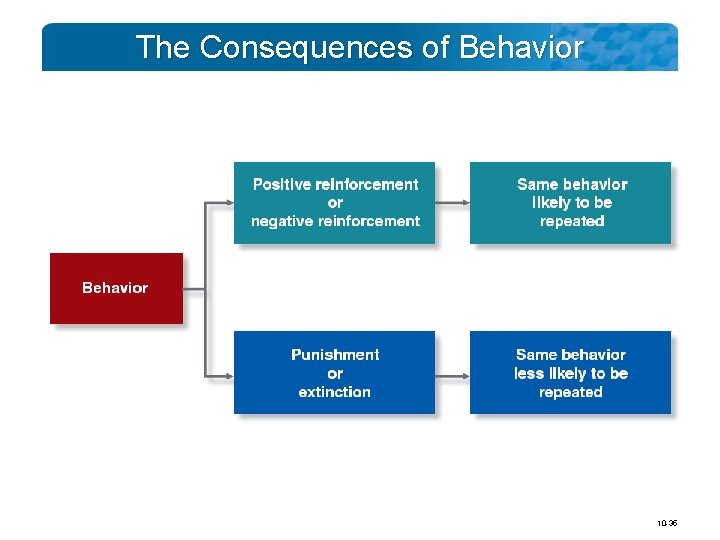 The Consequences of Behavior

Behavior

Positive reinforcement or negative reinforcement

Same behavior likely to be repeated

Punishment or extinction

Same behavior less likely to be repeated

10-36